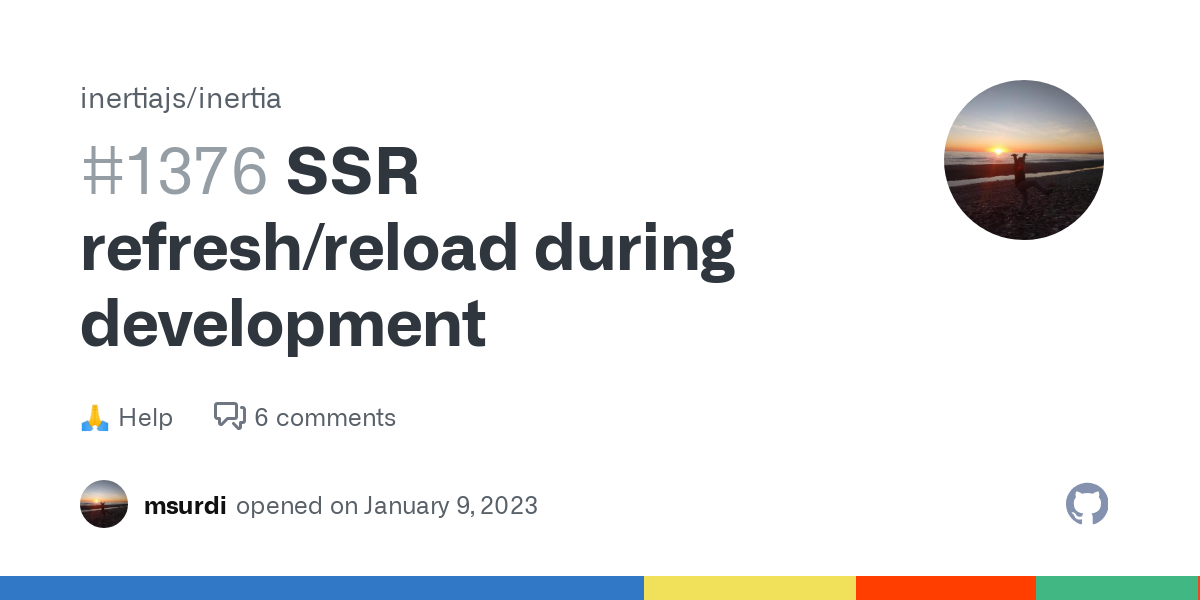 inertiajs/inertia

#1376 SSR refresh/reload during development

🙏 Help 6 comments

msurdi opened on January 9, 2023